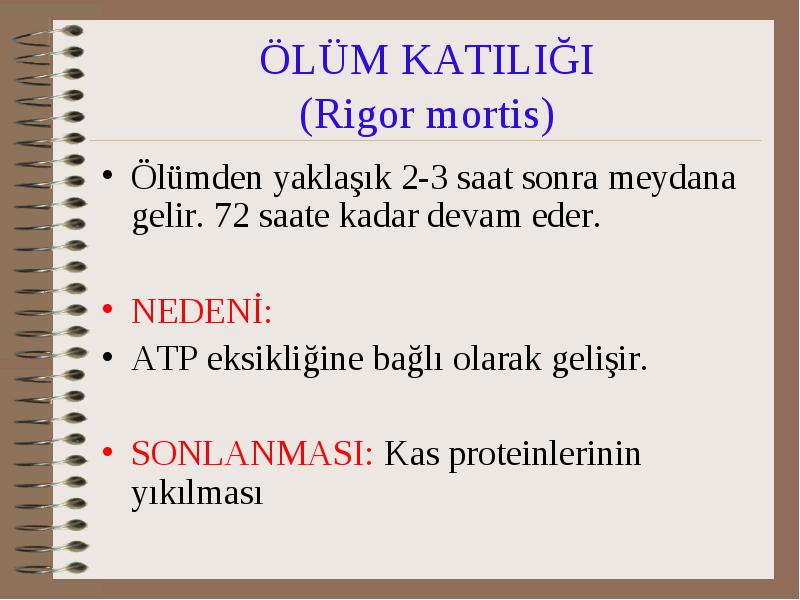 ÖLÜM KATILIĞI
(Rigor mortis)

• Ölümden yaklaşık 2-3 saat sonra meydana gelir. 72 saate kadar devam eder.

• NEDENİ:
• ATP eksikliğine bağlı olarak gelişir.

• SONLANMASI: Kas proteinlerinin yıkılması